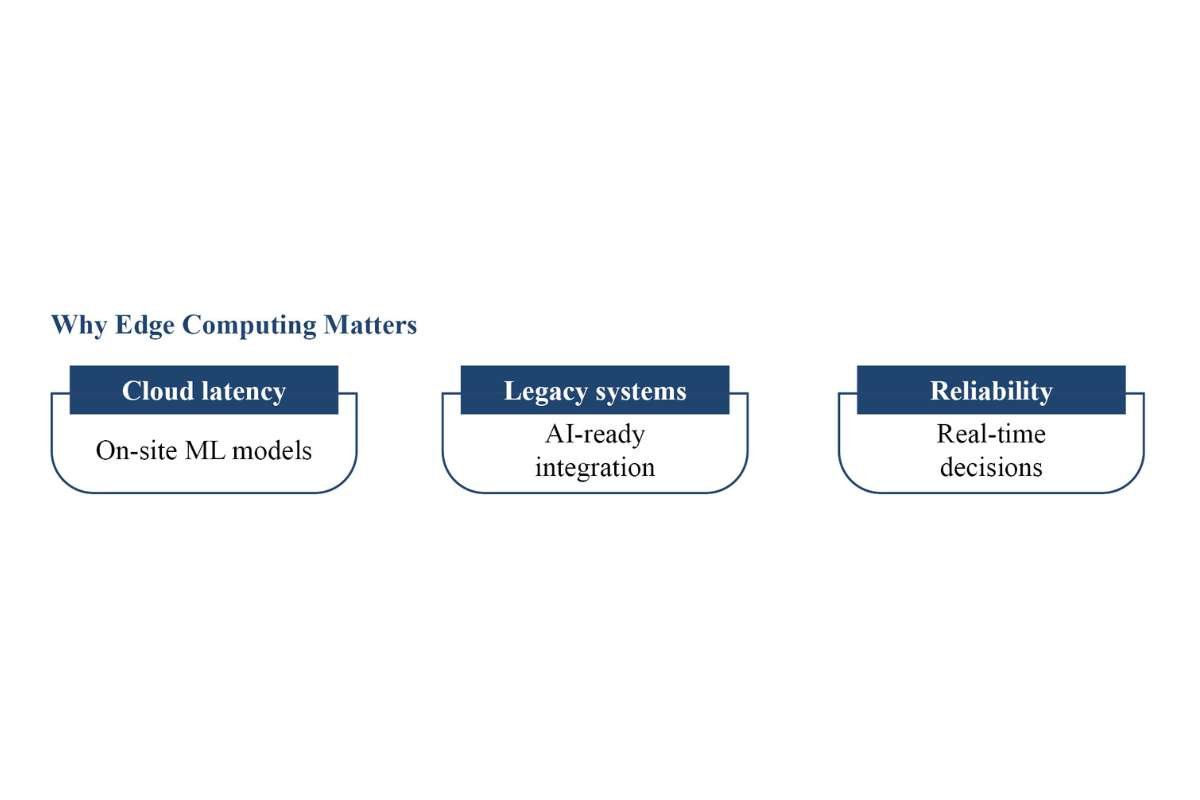 Why Edge Computing Matters

Cloud latency

On-site ML models

Legacy systems

AI-ready integration

Reliability

Real-time decisions